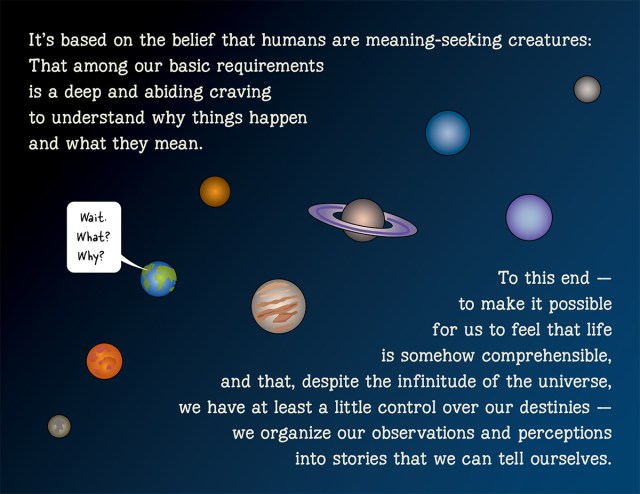 It's based on the belief that humans are meaning-seeking creatures: That among our basic requirements is a deep and abiding craving to understand why things happen and what they mean.

Wait.
What?
Why?

To this end — to make it possible for us to feel that life is somehow comprehensible, and that, despite the infinitude of the universe, we have at least a little control over our destinies — we organize our observations and perceptions into stories that we can tell ourselves.